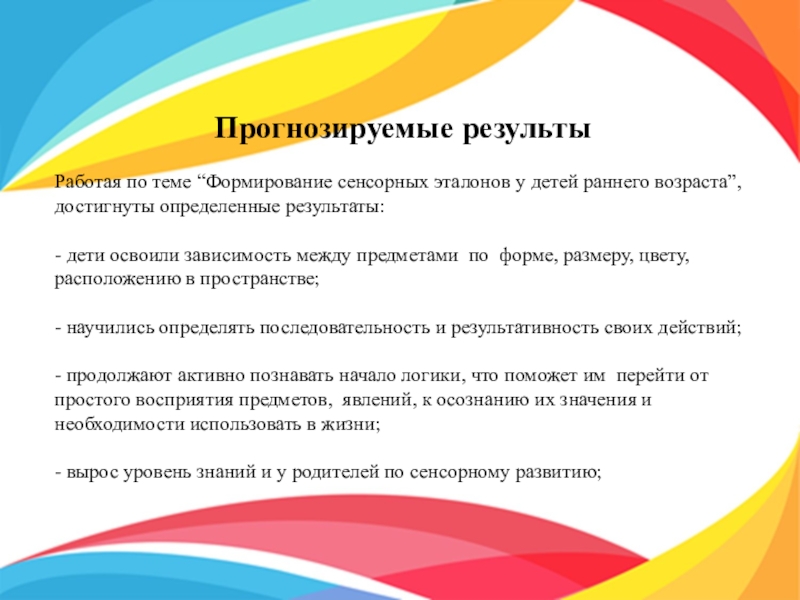 Прогнозируемые результы

Работая по теме “Формирование сенсорных эталонов у детей раннего возраста”, достигнуты определенные результаты:

- дети освоили зависимость между предметами по форме, размеру, цвету, расположению в пространстве;

- научились определять последовательность и результативность своих действий;

- продолжают активно познавать начало логики, что поможет им перейти от простого восприятия предметов, явлений, к осознанию их значения и необходимости использовать в жизни;

- вырос уровень знаний и у родителей по сенсорному развитию;